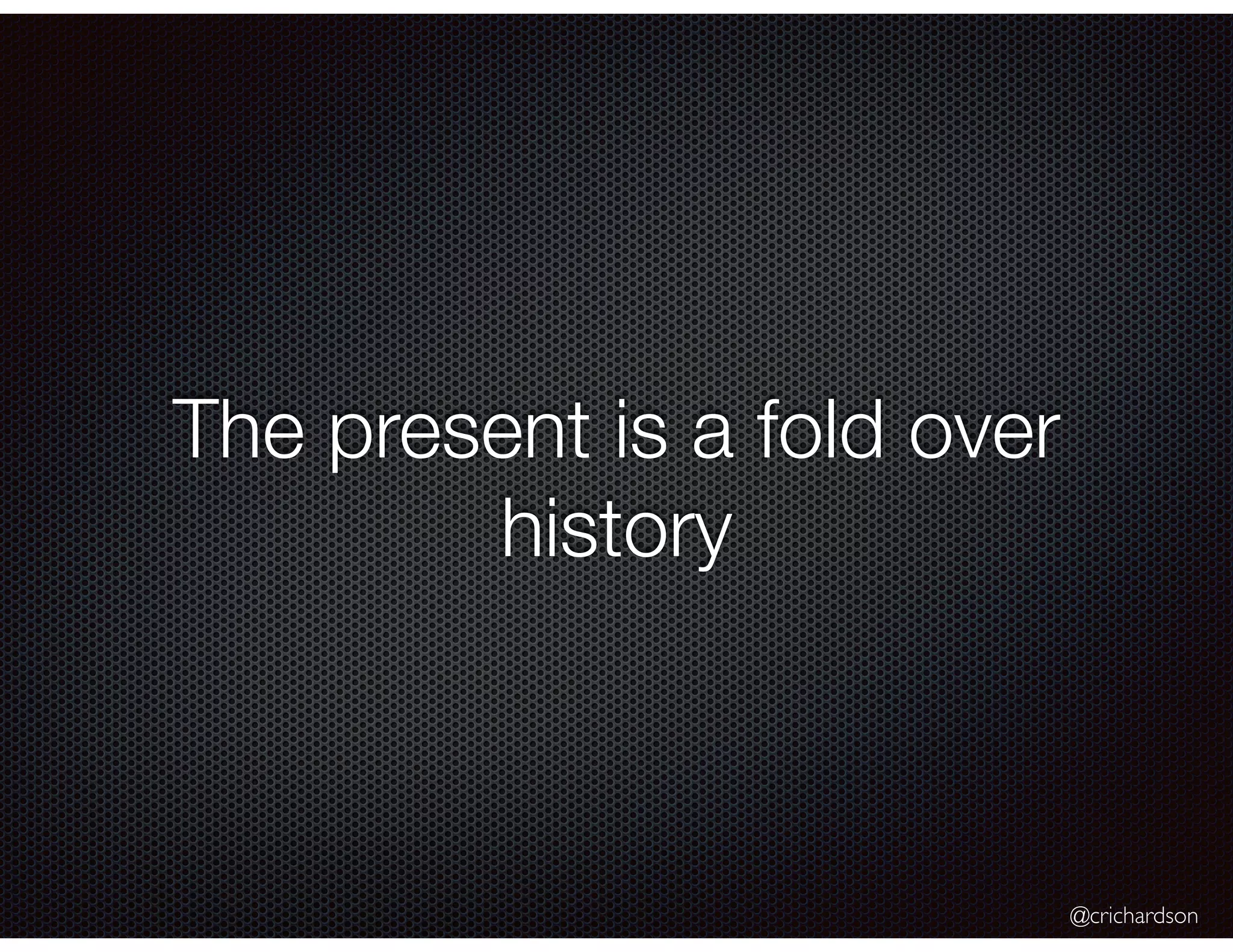 The present is a fold over history

@crichardson